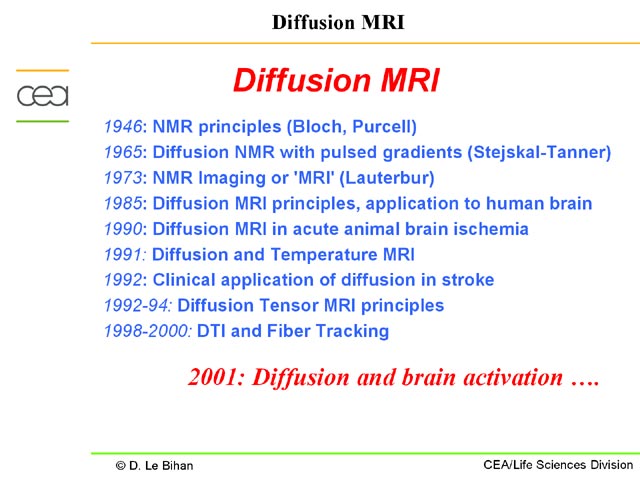 Diffusion MRI

cea

Diffusion MRI

1946: NMR principles (Bloch, Purcell)
1965: Diffusion NMR with pulsed gradients (Stejskal-Tanner)
1973: NMR Imaging or 'MRI' (Lauterbur)
1985: Diffusion MRI principles, application to human brain
1990: Diffusion MRI in acute animal brain ischemia
1991: Diffusion and Temperature MRI
1992: Clinical application of diffusion in stroke
1992-94: Diffusion Tensor MRI principles
1998-2000: DTI and Fiber Tracking

2001: Diffusion and brain activation ….

© D. Le Bihan

CEA/Life Sciences Division